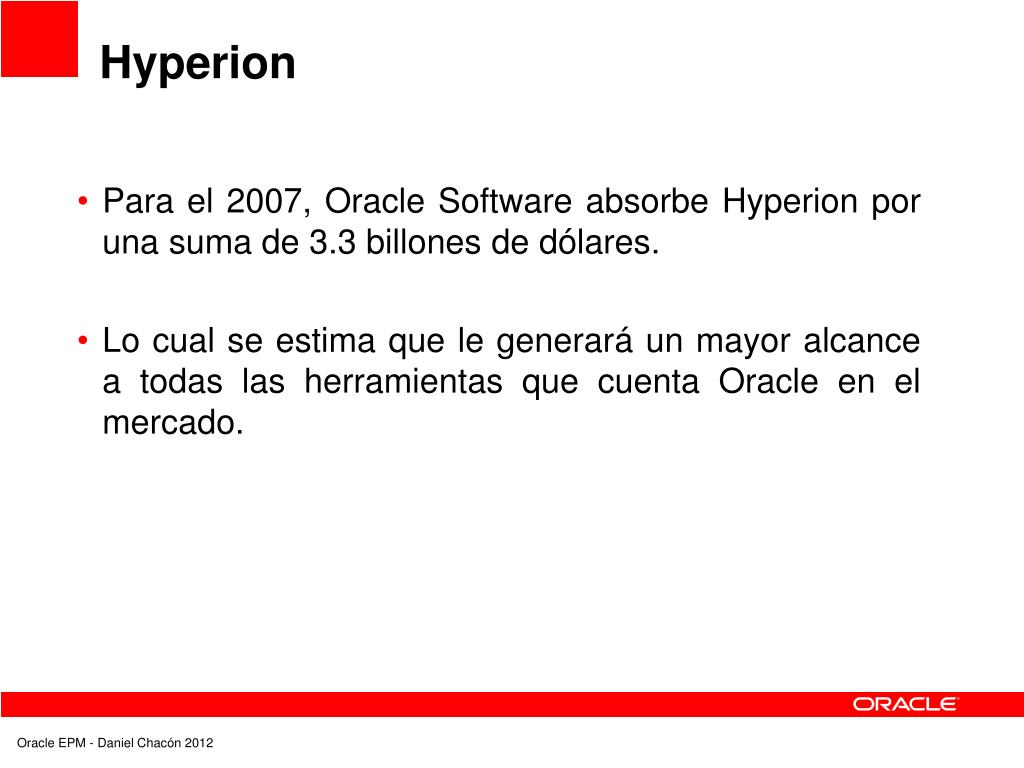 Hyperion

• Para el 2007, Oracle Software absorbe Hyperion por una suma de 3.3 billones de dólares.

• Lo cual se estima que le generará un mayor alcance a todas las herramientas que cuenta Oracle en el mercado.

ORACLE

Oracle EPM - Daniel Chacón 2012